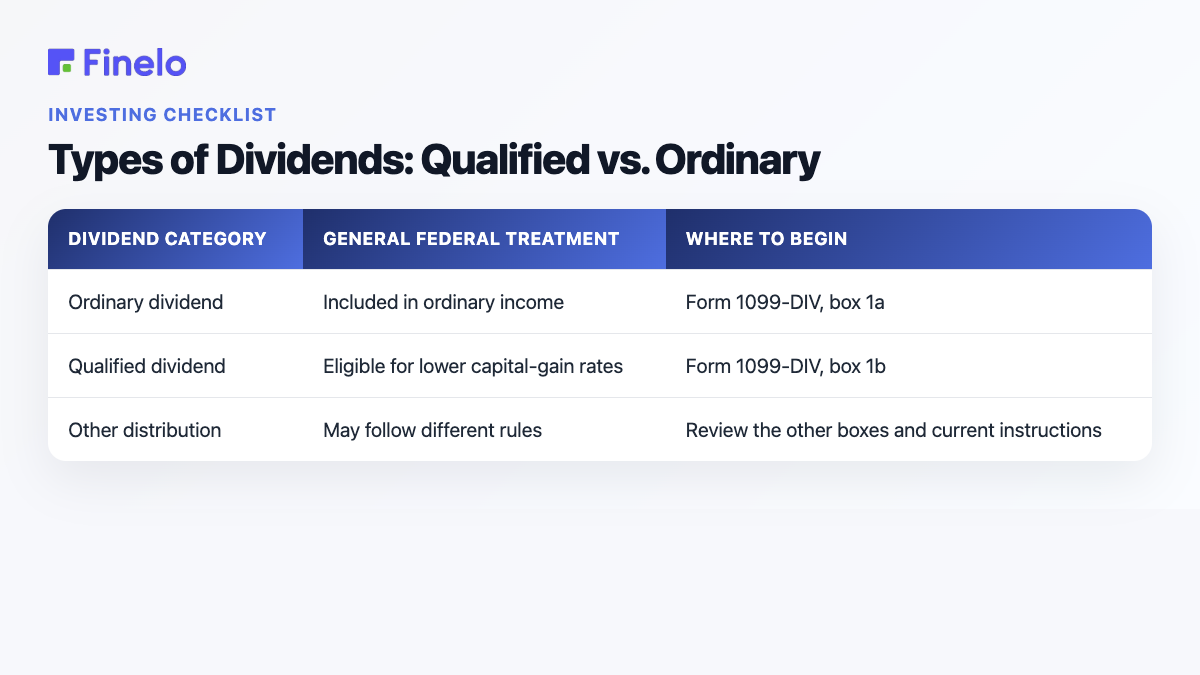 Finelo

INVESTING CHECKLIST

Types of Dividends: Qualified vs. Ordinary

| DIVIDEND CATEGORY | GENERAL FEDERAL TREATMENT | WHERE TO BEGIN |
|---|---|---|
| Ordinary dividend | Included in ordinary income | Form 1099-DIV, box 1a |
| Qualified dividend | Eligible for lower capital-gain rates | Form 1099-DIV, box 1b |
| Other distribution | May follow different rules | Review the other boxes and current instructions |